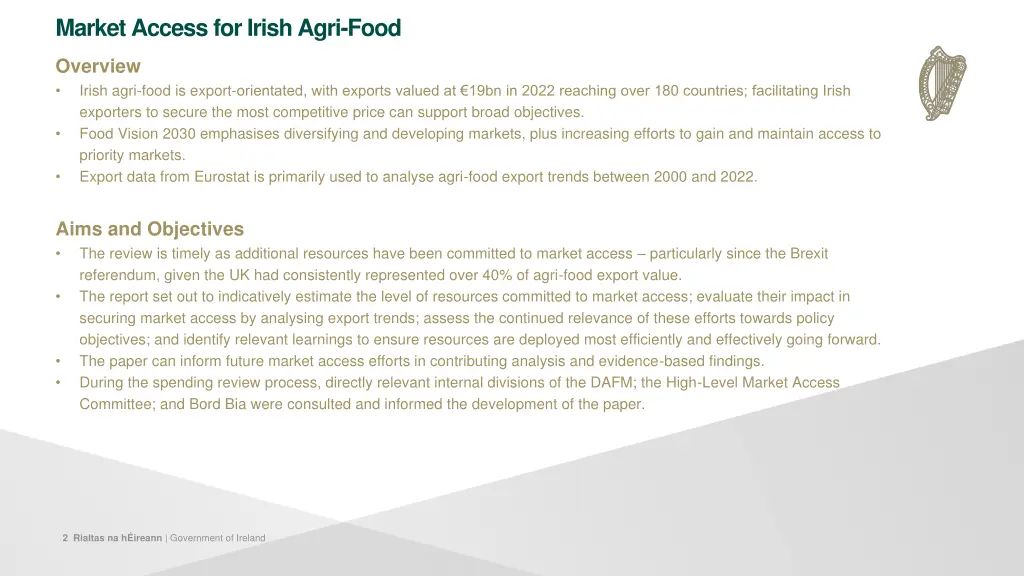 Market Access for Irish Agri-Food

Overview

• Irish agri-food is export-orientated, with exports valued at €19bn in 2022 reaching over 180 countries; facilitating Irish exporters to secure the most competitive price can support broad objectives.
• Food Vision 2030 emphasises diversifying and developing markets, plus increasing efforts to gain and maintain access to priority markets.
• Export data from Eurostat is primarily used to analyse agri-food export trends between 2000 and 2022.

Aims and Objectives

• The review is timely as additional resources have been committed to market access – particularly since the Brexit referendum, given the UK had consistently represented over 40% of agri-food export value.
• The report set out to indicatively estimate the level of resources committed to market access; evaluate their impact in securing market access by analysing export trends; assess the continued relevance of these efforts towards policy objectives; and identify relevant learnings to ensure resources are deployed most efficiently and effectively going forward.
• The paper can inform future market access efforts in contributing analysis and evidence-based findings.
• During the spending review process, directly relevant internal divisions of the DAFM; the High-Level Market Access Committee; and Bord Bia were consulted and informed the development of the paper.

2 Rialtas na hÉireann | Government of Ireland